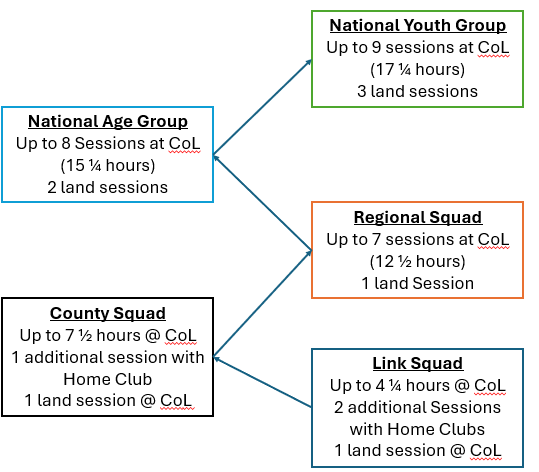 National Youth Group
Up to 9 sessions at CoL
(17 ¼ hours)
3 land sessions

National Age Group
Up to 8 Sessions at CoL
(15 ¼ hours)
2 land sessions

Regional Squad
Up to 7 sessions at CoL
(12 ½ hours)
1 land Session

County Squad
Up to 7 ½ hours @ CoL
1 additional session with Home Club
1 land session @ CoL

Link Squad
Up to 4 ¼ hours @ CoL
2 additional Sessions with Home Clubs
1 land session @ CoL